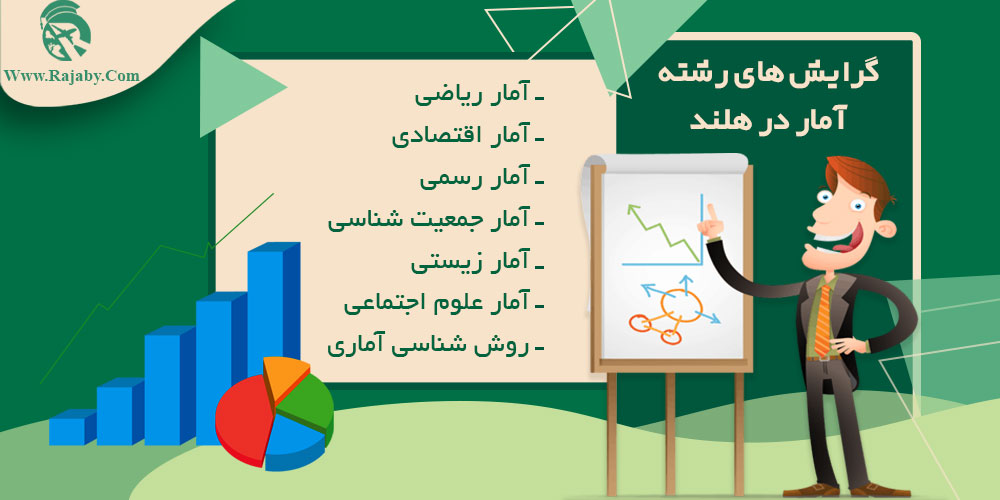 Www.Rajaby.Com

گرایش های رشته آمار در هلند

ـ آمار ریاضی
ـ آمار اقتصادی
ـ آمار رسمی
ـ آمار جمعیت شناسی
ـ آمار زیستی
ـ آمار علوم اجتماعی
ـ روش شناسی آماری